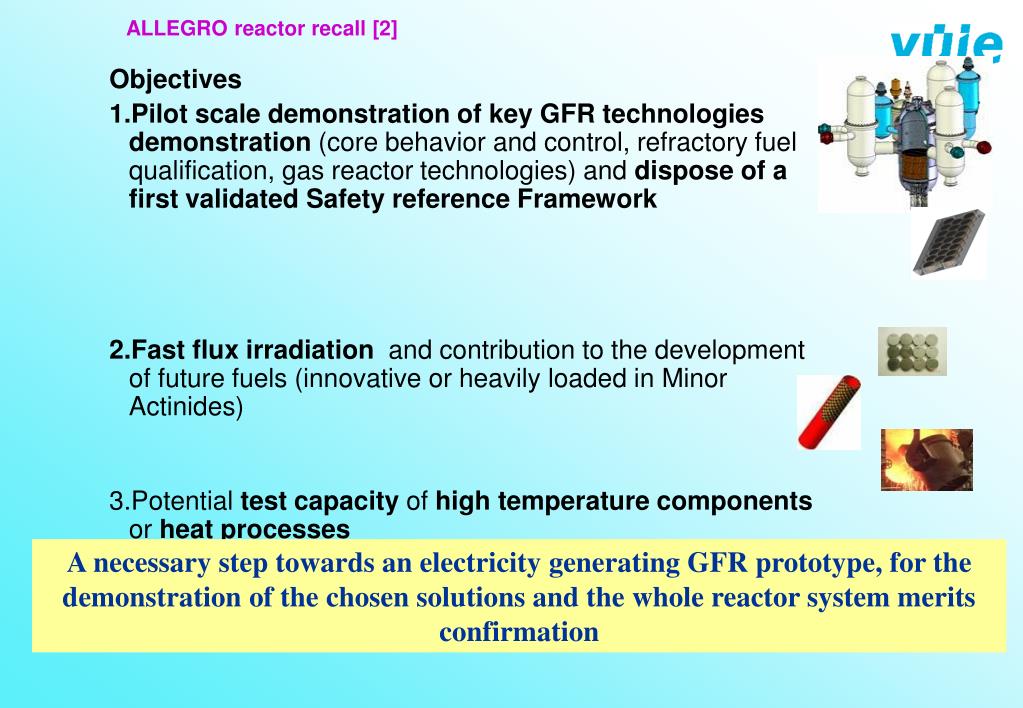 ALLEGRO reactor recall [2]

vuje

Objectives

1.Pilot scale demonstration of key GFR technologies demonstration (core behavior and control, refractory fuel qualification, gas reactor technologies) and dispose of a first validated Safety reference Framework

2.Fast flux irradiation and contribution to the development of future fuels (innovative or heavily loaded in Minor Actinides)

3.Potential test capacity of high temperature components or heat processes

A necessary step towards an electricity generating GFR prototype, for the demonstration of the chosen solutions and the whole reactor system merits confirmation